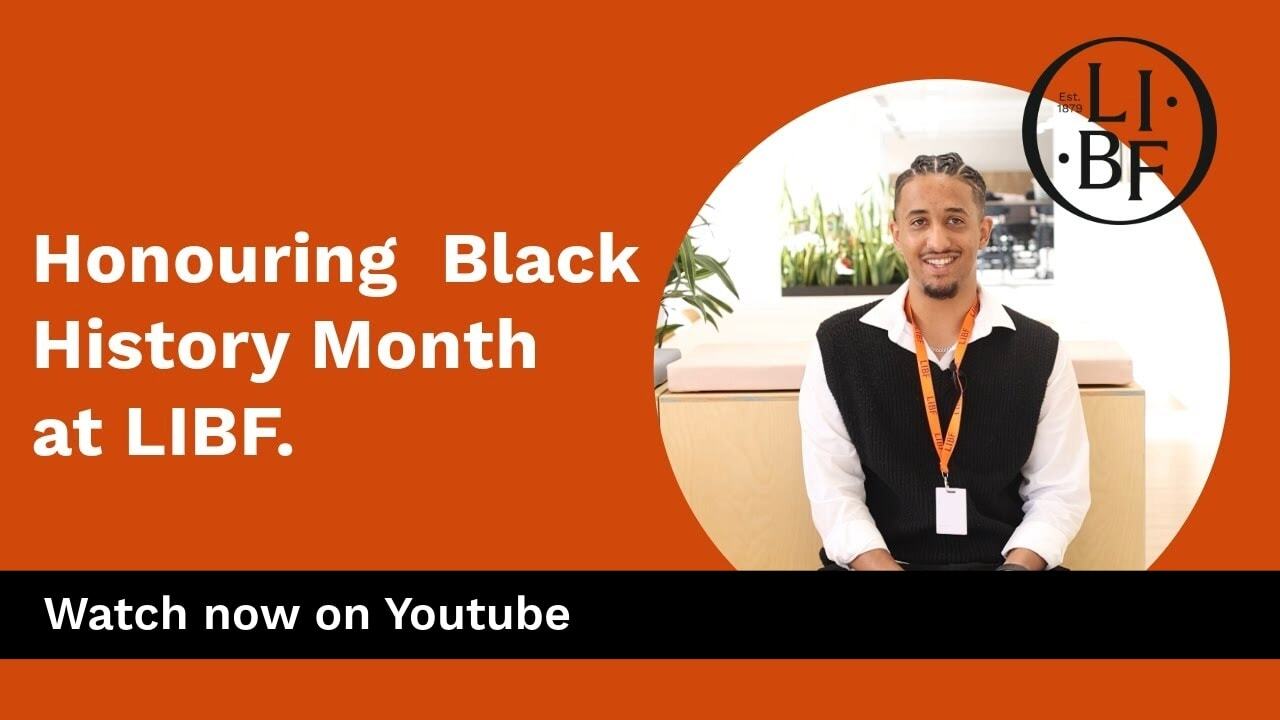 Est. 1879 LI·
·BF

Honouring Black History Month at LIBF.

Watch now on Youtube